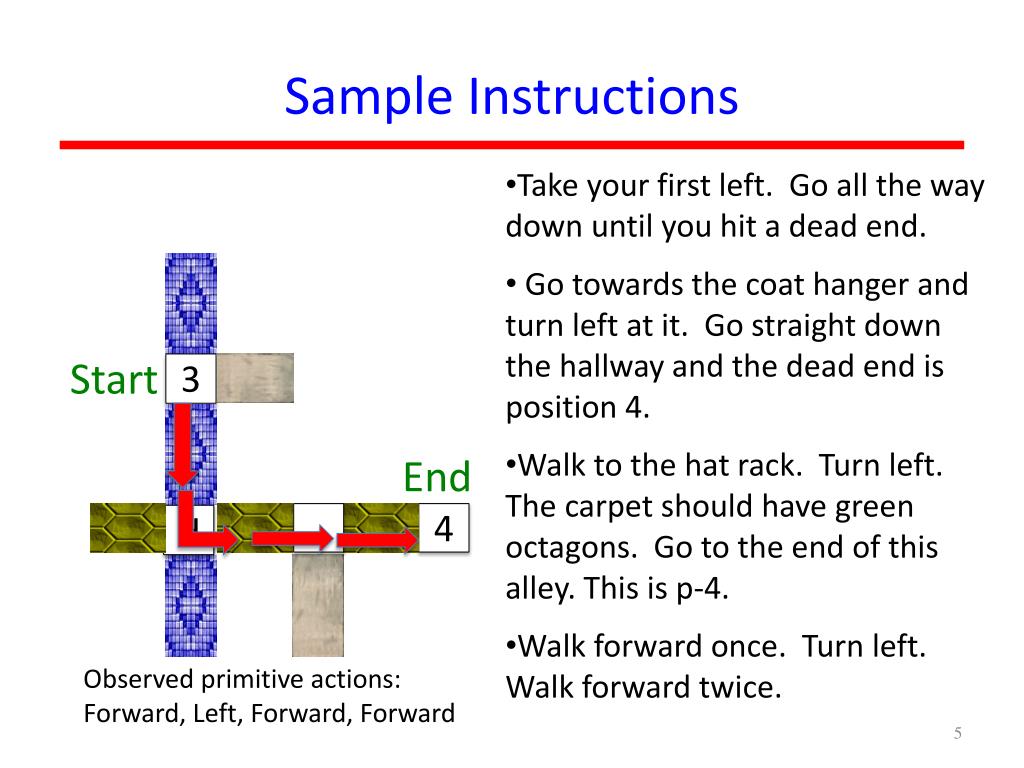 Sample Instructions

Start 3

End 4

Observed primitive actions: Forward, Left, Forward, Forward

•Take your first left. Go all the way down until you hit a dead end.

• Go towards the coat hanger and turn left at it. Go straight down the hallway and the dead end is position 4.

•Walk to the hat rack. Turn left. The carpet should have green octagons. Go to the end of this alley. This is p-4.

•Walk forward once. Turn left. Walk forward twice.

5